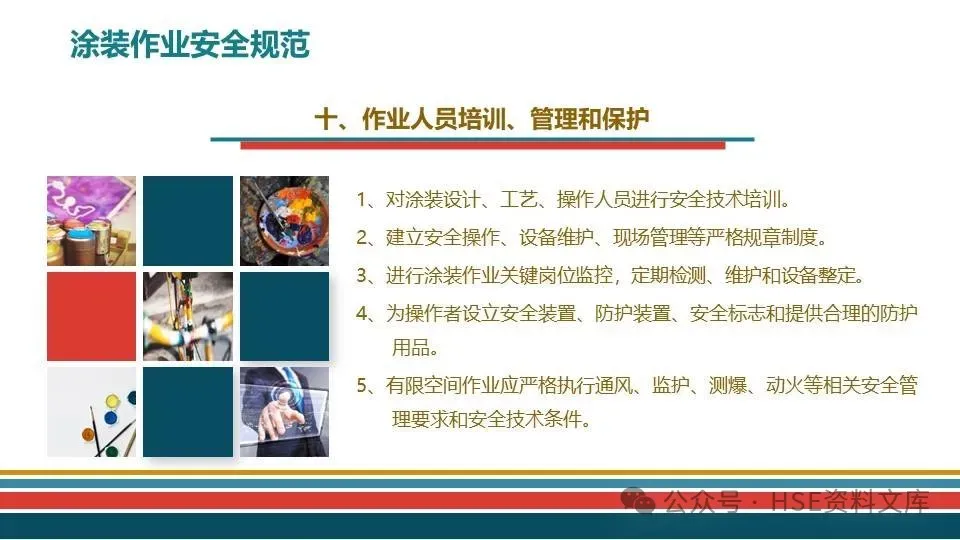 涂装作业安全规范

十、作业人员培训、管理和保护

1、对涂装设计、工艺、操作人员进行安全技术培训。

2、建立安全操作、设备维护、现场管理等严格规章制度。

3、进行涂装作业关键岗位监控，定期检测、维护和设备整定。

4、为操作者设立安全装置、防护装置、安全标志和提供合理的防护用品。

5、有限空间作业应严格执行通风、监护、测爆、动火等相关安全管理要求和安全技术条件。

公众号 · HSE资料文库